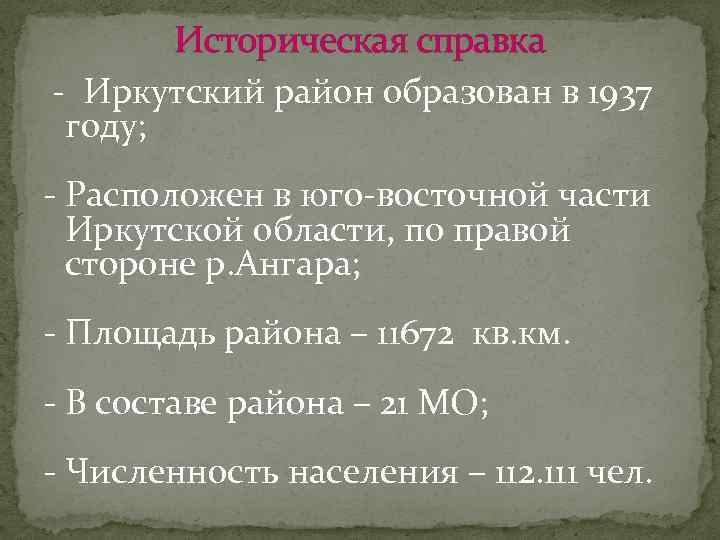 Историческая справка

- Иркутский район образован в 1937 году;

- Расположен в юго-восточной части Иркутской области, по правой стороне р.Ангара;

- Площадь района – 11672 кв.км.

- В составе района – 21 МО;

- Численность населения – 112.111 чел.